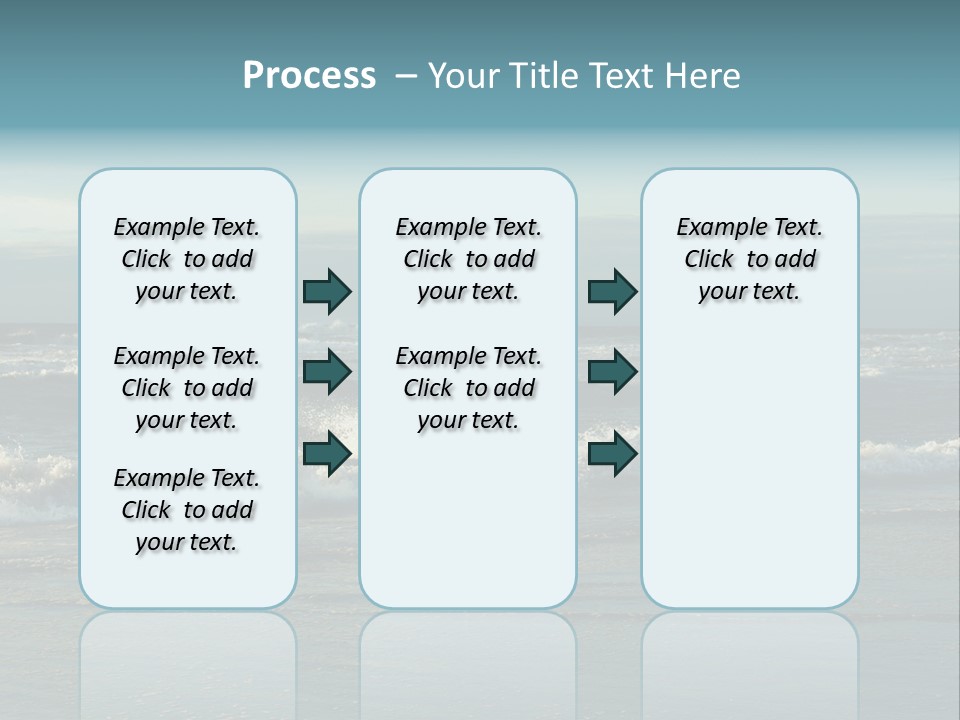 Process – Your Title Text Here

Example Text. Click to add your text.

Example Text. Click to add your text.

Example Text. Click to add your text.

Example Text. Click to add your text.

Example Text. Click to add your text.

Example Text. Click to add your text.